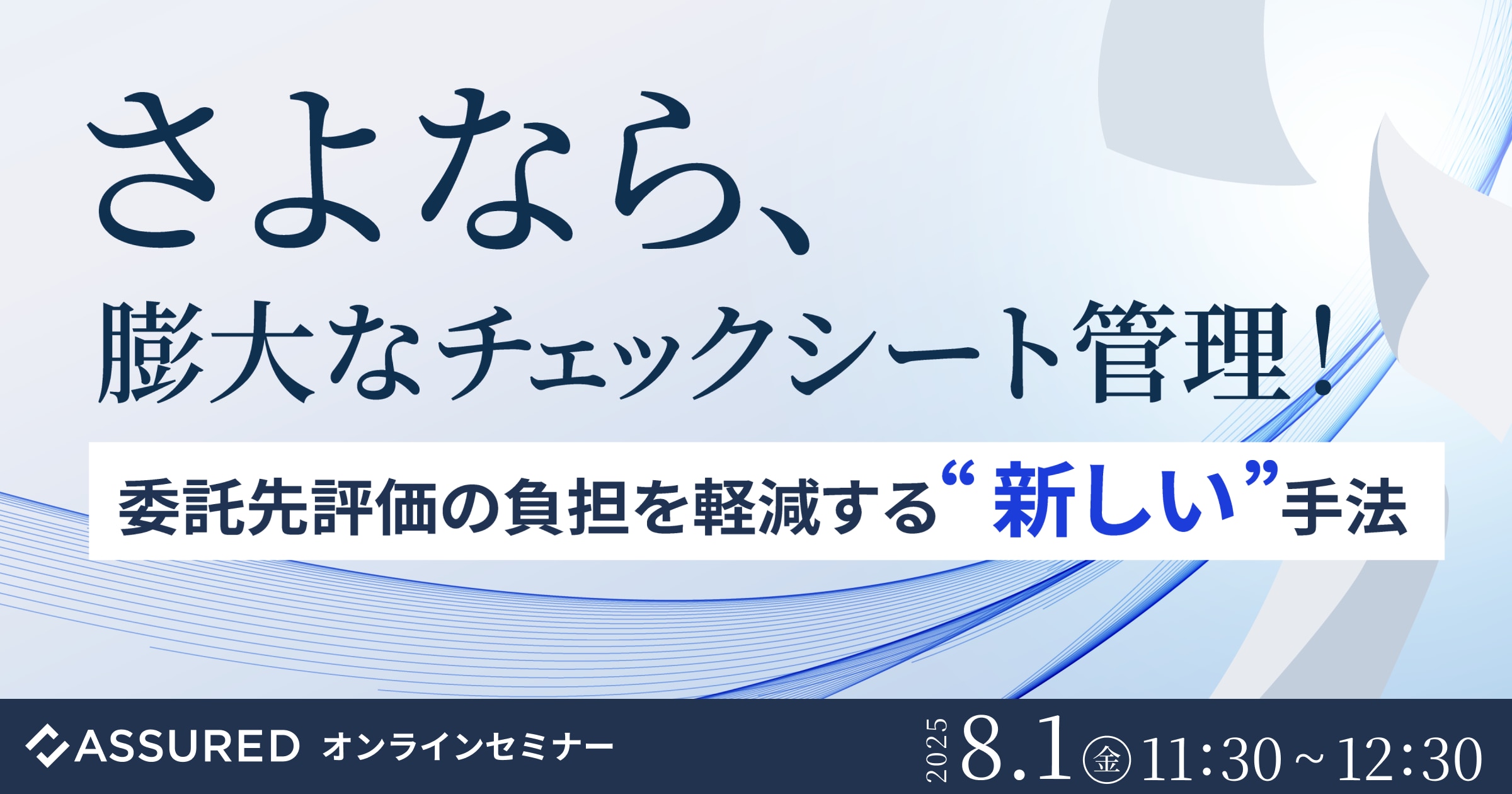 さよなら、
膨大なチェックシート管理！

委託先評価の負担を軽減する“新しい”手法

ASSURED オンラインセミナー

2025 8.1 金 11:30～12:30